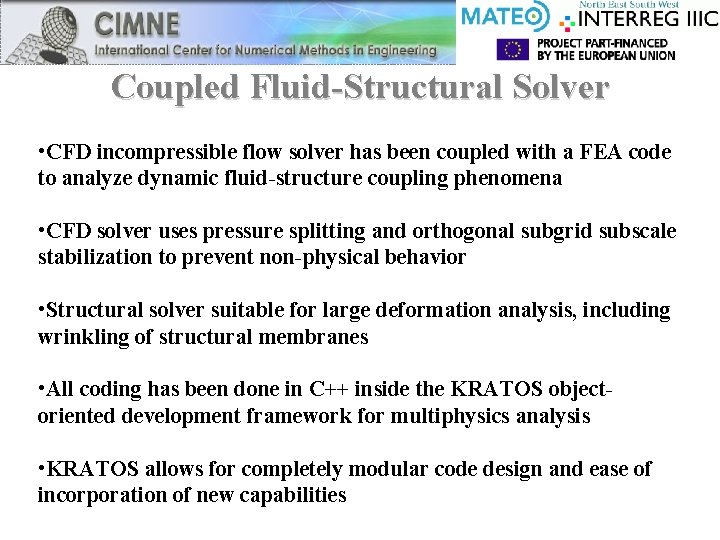 CIMNE
International Center for Numerical Methods in Engineering

MATEO
North East South West
INTERREG IIIC
PROJECT PART-FINANCED BY THE EUROPEAN UNION

Coupled Fluid-Structural Solver

•CFD incompressible flow solver has been coupled with a FEA code to analyze dynamic fluid-structure coupling phenomena

•CFD solver uses pressure splitting and orthogonal subgrid subscale stabilization to prevent non-physical behavior

•Structural solver suitable for large deformation analysis, including wrinkling of structural membranes

•All coding has been done in C++ inside the KRATOS object-oriented development framework for multiphysics analysis

•KRATOS allows for completely modular code design and ease of incorporation of new capabilities